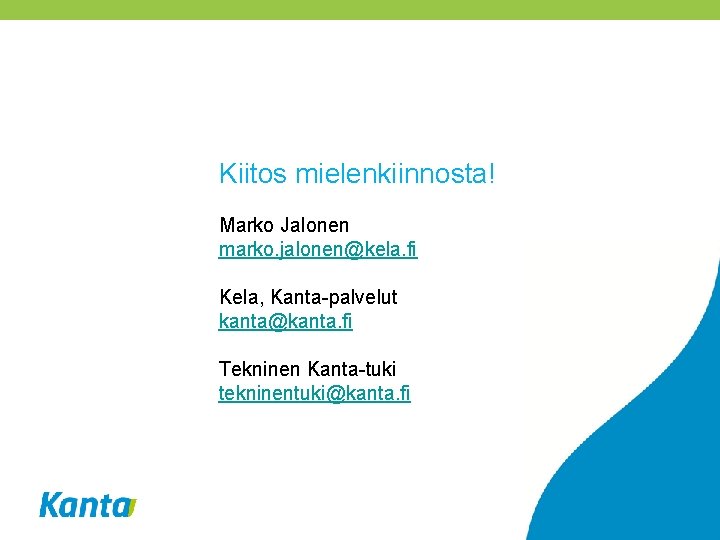 Kiitos mielenkiinnosta!

Marko Jalonen
marko.jalonen@kela.fi

Kela, Kanta-palvelut
kanta@kanta.fi

Tekninen Kanta-tuki
tekninentuki@kanta.fi

Kanta